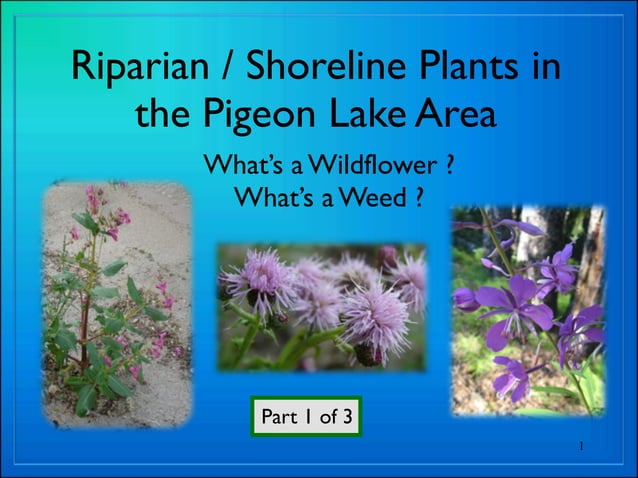 Riparian / Shoreline Plants in the Pigeon Lake Area

What's a Wildflower ?
What's a Weed ?

Part 1 of 3

1